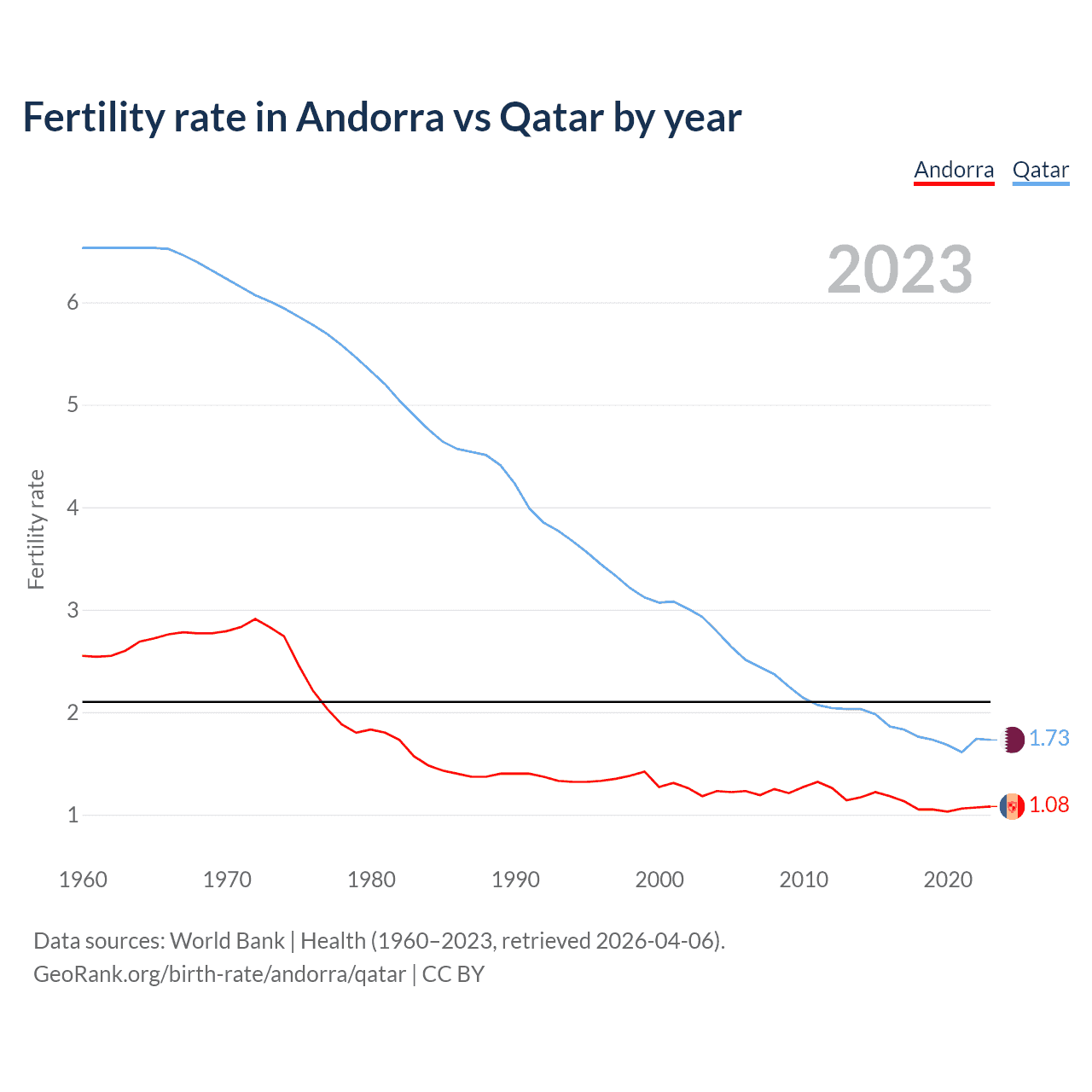 Fertility rate in Andorra vs Qatar by year

Andorra Qatar

2023

Fertility rate

6
5
4
3
2
1

1.73
1.08

1960 1970 1980 1990 2000 2010 2020

Data sources: World Bank | Health (1960–2023, retrieved 2026-04-06).
GeoRank.org/birth-rate/andorra/qatar | CC BY